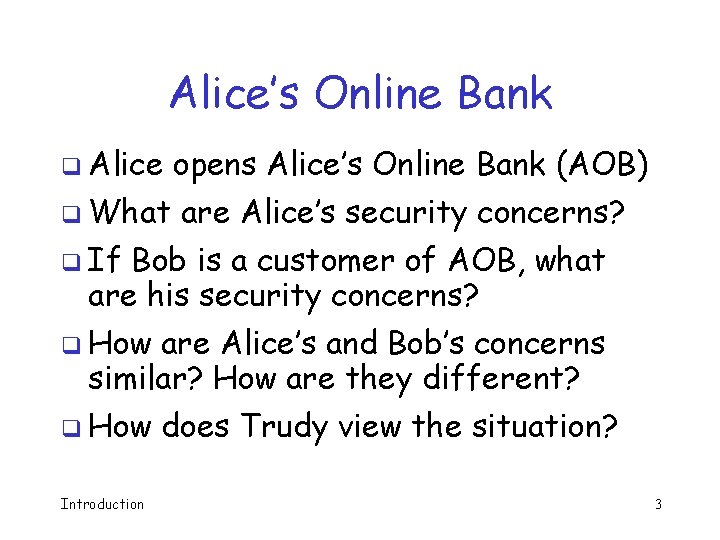 Alice's Online Bank

❑ Alice opens Alice's Online Bank (AOB)
❑ What are Alice's security concerns?
❑ If Bob is a customer of AOB, what are his security concerns?
❑ How are Alice's and Bob's concerns similar? How are they different?
❑ How does Trudy view the situation?

Introduction

3